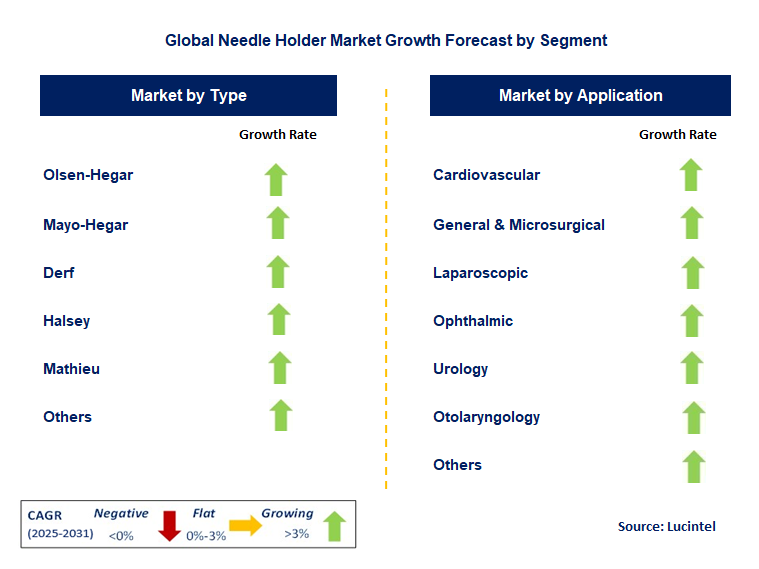 Global Needle Holder Market Growth Forecast by Segment

Market by Type

Growth Rate

Olsen-Hegar

Mayo-Hegar

Derf

Halsey

Mathieu

Others

Market by Application

Growth Rate

Cardiovascular

General & Microsurgical

Laparoscopic

Ophthalmic

Urology

Otolaryngology

Others

CAGR (2025-2031) Negative <0% Flat 0%-3% Growing >3%

Source: Lucintel